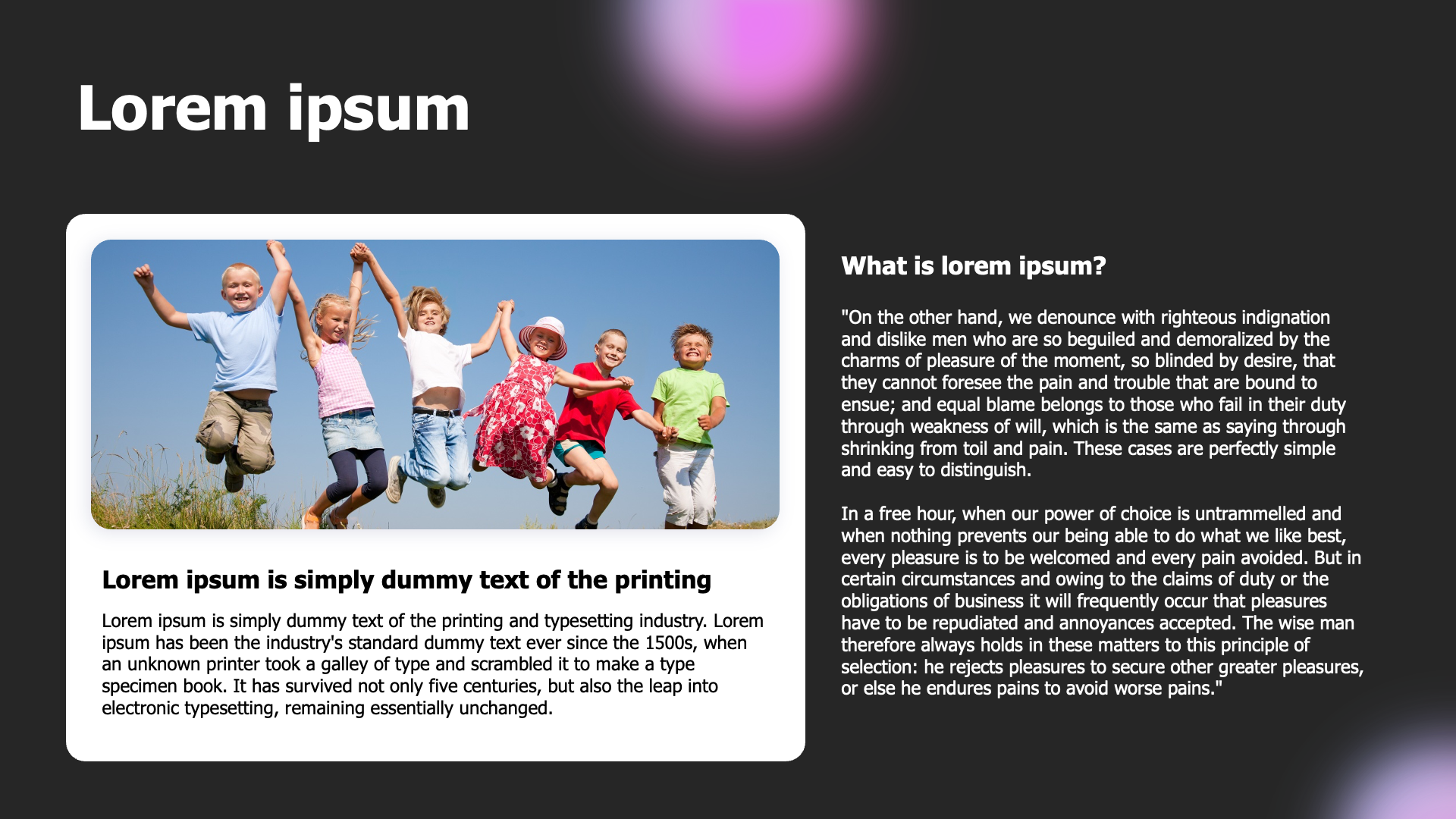 Lorem ipsum

Lorem ipsum is simply dummy text of the printing

Lorem ipsum is simply dummy text of the printing and typesetting industry. Lorem ipsum has been the industry's standard dummy text ever since the 1500s, when an unknown printer took a galley of type and scrambled it to make a type specimen book. It has survived not only five centuries, but also the leap into electronic typesetting, remaining essentially unchanged.

What is lorem ipsum?

"On the other hand, we denounce with righteous indignation and dislike men who are so beguiled and demoralized by the charms of pleasure of the moment, so blinded by desire, that they cannot foresee the pain and trouble that are bound to ensue; and equal blame belongs to those who fail in their duty through weakness of will, which is the same as saying through shrinking from toil and pain. These cases are perfectly simple and easy to distinguish.

In a free hour, when our power of choice is untrammelled and when nothing prevents our being able to do what we like best, every pleasure is to be welcomed and every pain avoided. But in certain circumstances and owing to the claims of duty or the obligations of business it will frequently occur that pleasures have to be repudiated and annoyances accepted. The wise man therefore always holds in these matters to this principle of selection: he rejects pleasures to secure other greater pleasures, or else he endures pains to avoid worse pains."